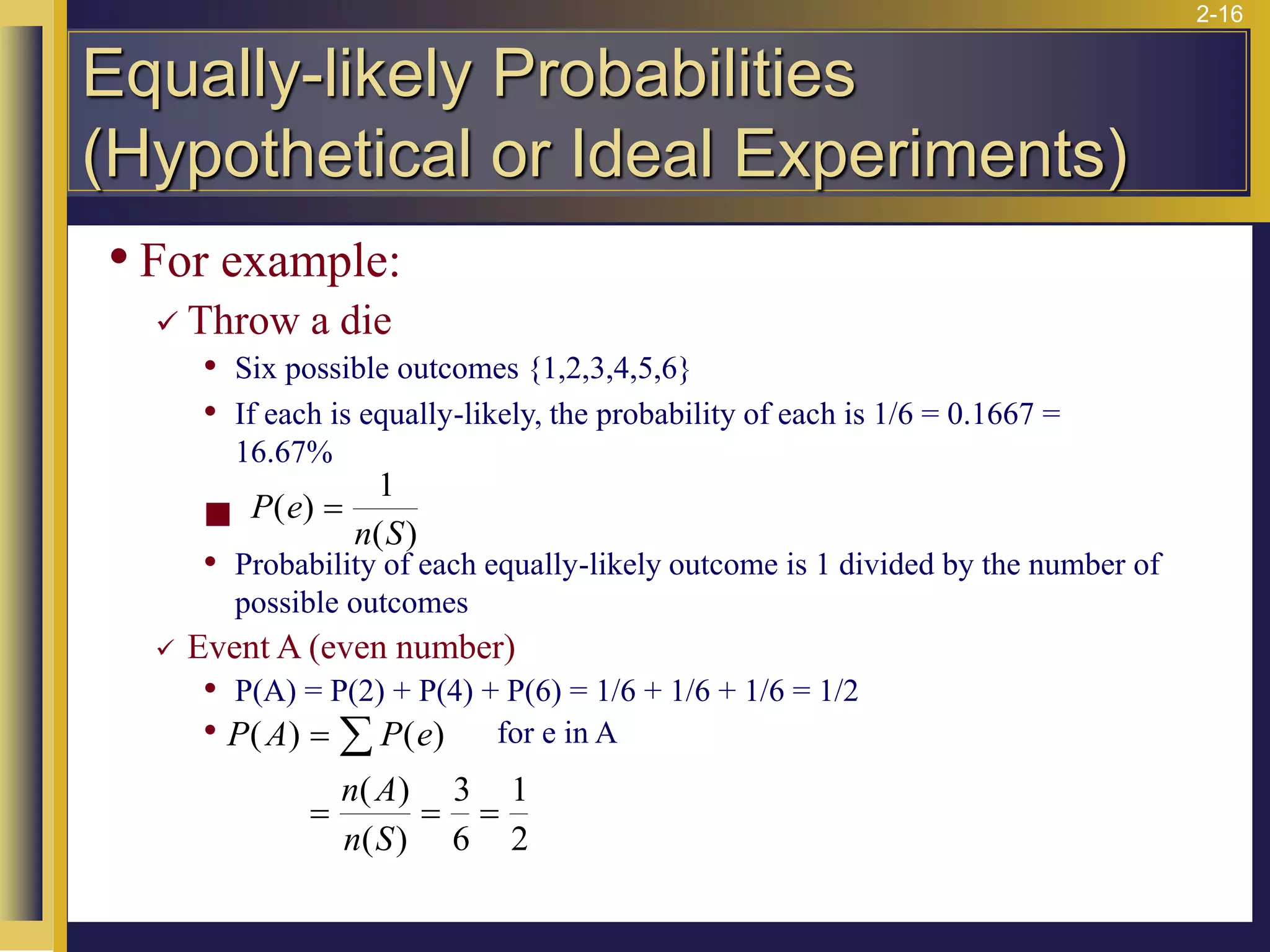 2-16

Equally-likely Probabilities (Hypothetical or Ideal Experiments)

• For example:
✓ Throw a die
• Six possible outcomes {1,2,3,4,5,6}
• If each is equally-likely, the probability of each is 1/6 = 0.1667 = 16.67%
■ $P(e) = \frac{1}{n(S)}$
• Probability of each equally-likely outcome is 1 divided by the number of possible outcomes
✓ Event A (even number)
• P(A) = P(2) + P(4) + P(6) = 1/6 + 1/6 + 1/6 = 1/2
• $P(A) = \sum P(e)$ for e in A
$= \frac{n(A)}{n(S)} = \frac{3}{6} = \frac{1}{2}$